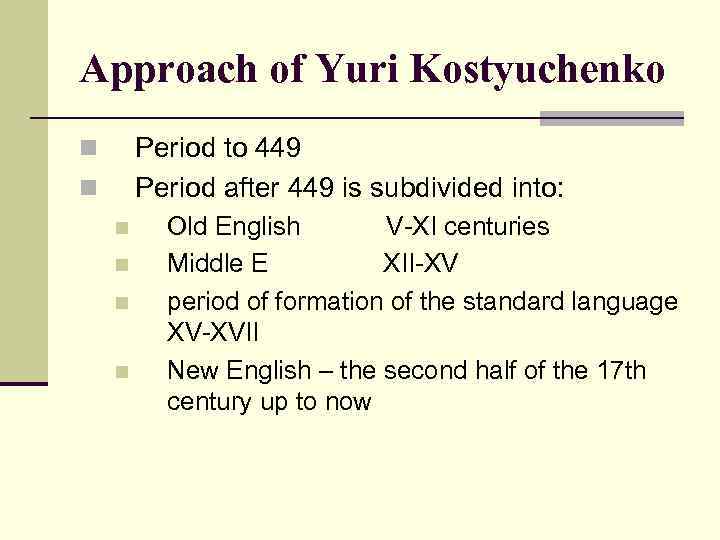 Approach of Yuri Kostyuchenko

Period to 449
Period after 449 is subdivided into:
Old English V-XI centuries
Middle E XII-XV
period of formation of the standard language XV-XVII
New English – the second half of the 17th century up to now